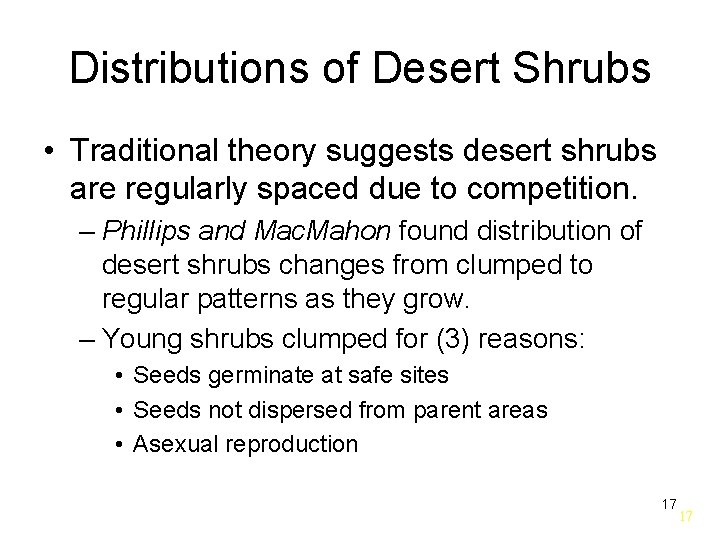 Distributions of Desert Shrubs

• Traditional theory suggests desert shrubs are regularly spaced due to competition.

– Phillips and MacMahon found distribution of desert shrubs changes from clumped to regular patterns as they grow.

– Young shrubs clumped for (3) reasons:

• Seeds germinate at safe sites

• Seeds not dispersed from parent areas

• Asexual reproduction

17

17